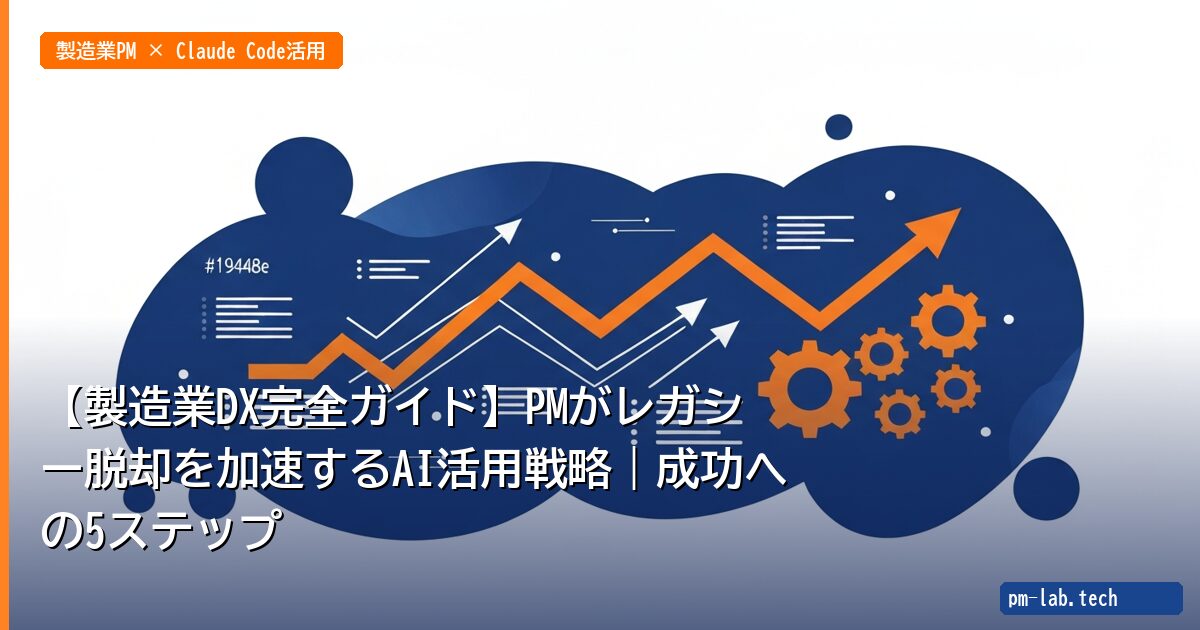 製造業PM × Claude Code活用

#19448e

【製造業DX完全ガイド】PMがレガシー脱却を加速するAI活用戦略｜成功への5ステップ

pm-lab.tech